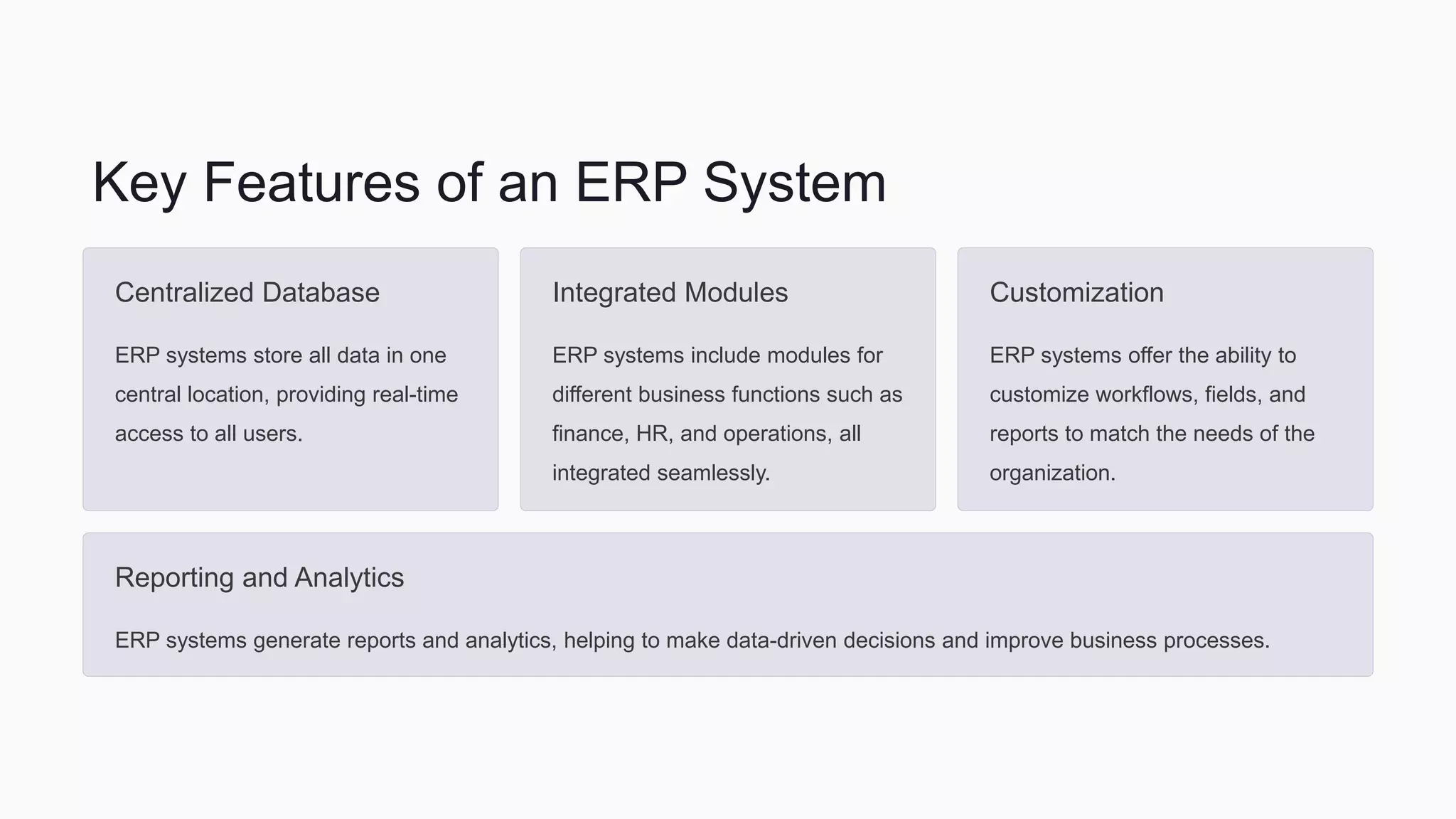 Key Features of an ERP System

Centralized Database

ERP systems store all data in one central location, providing real-time access to all users.

Integrated Modules

ERP systems include modules for different business functions such as finance, HR, and operations, all integrated seamlessly.

Customization

ERP systems offer the ability to customize workflows, fields, and reports to match the needs of the organization.

Reporting and Analytics

ERP systems generate reports and analytics, helping to make data-driven decisions and improve business processes.